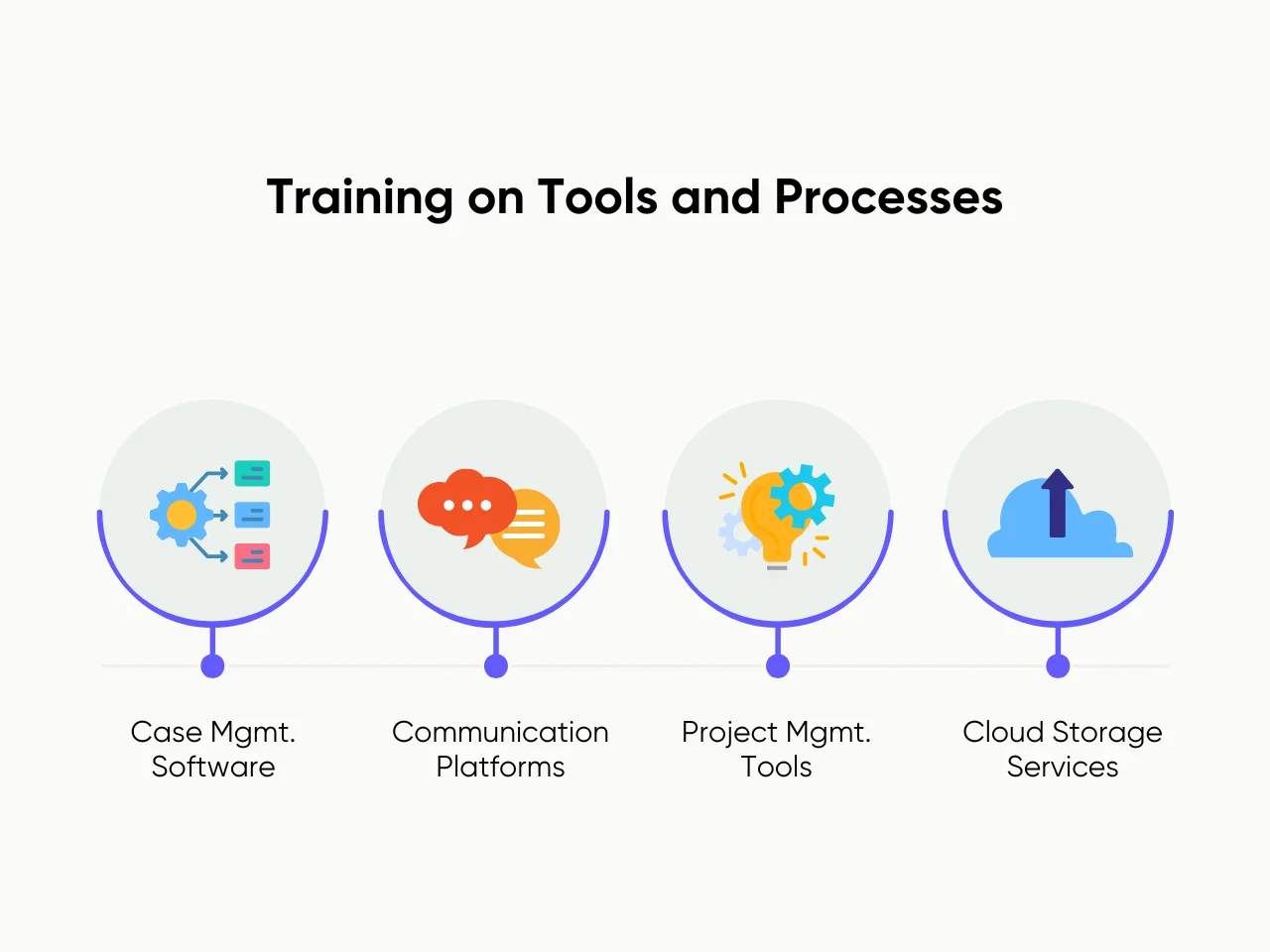 Training on Tools and Processes

Case Mgmt. Software

Communication Platforms

Project Mgmt. Tools

Cloud Storage Services